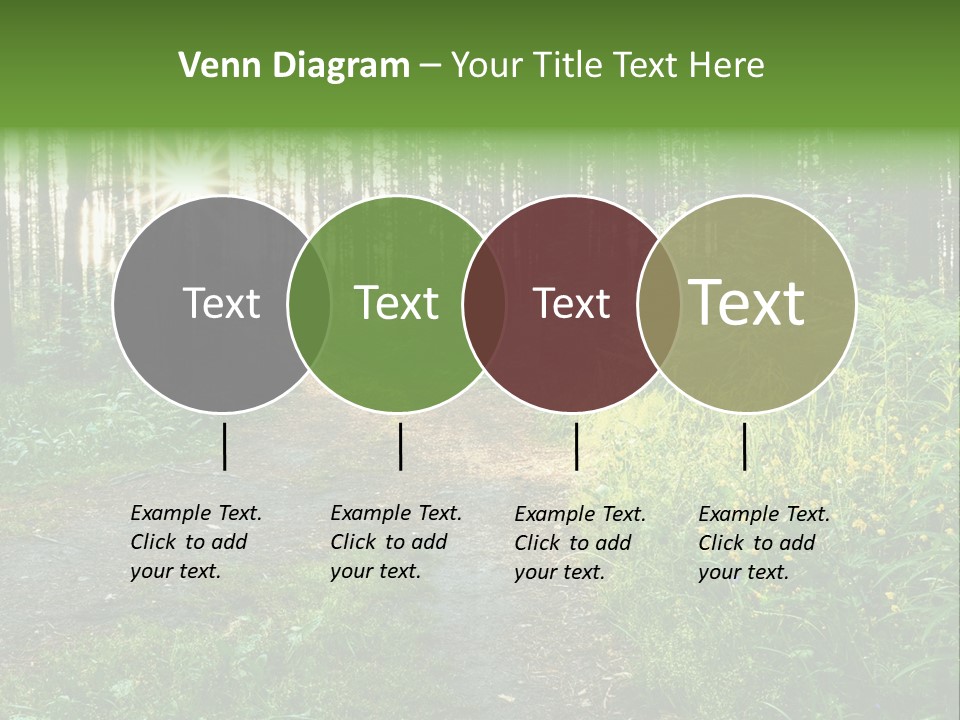 Venn Diagram – Your Title Text Here

Text

Text

Text

Text

Example Text. Click to add your text.

Example Text. Click to add your text.

Example Text. Click to add your text.

Example Text. Click to add your text.